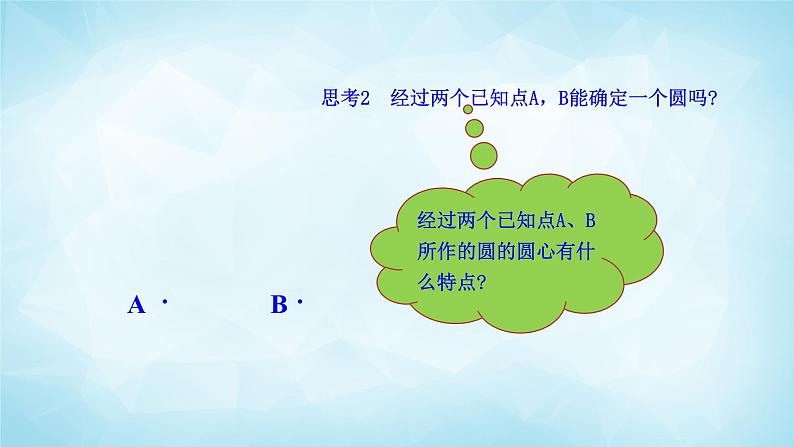 思考2　经过两个已知点A，B能确定一个圆吗？

经过两个已知点A、B所作的圆的圆心有什么特点？

A ·

B ·